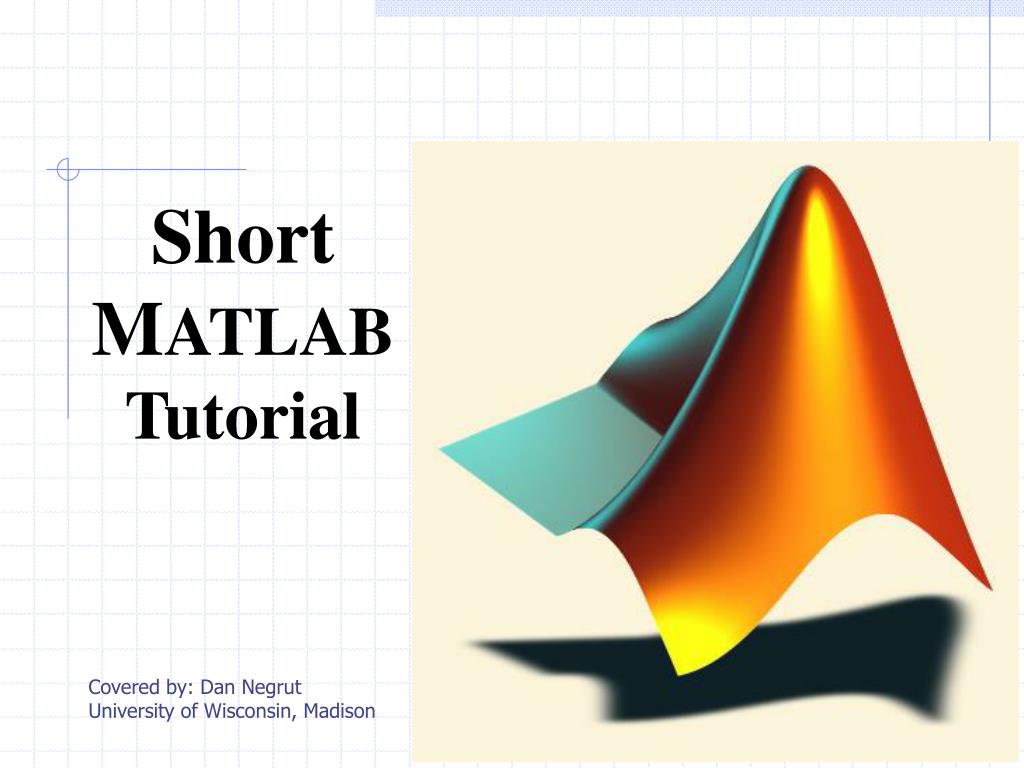 Short
MATLAB
Tutorial

Covered by: Dan Negrut
University of Wisconsin, Madison